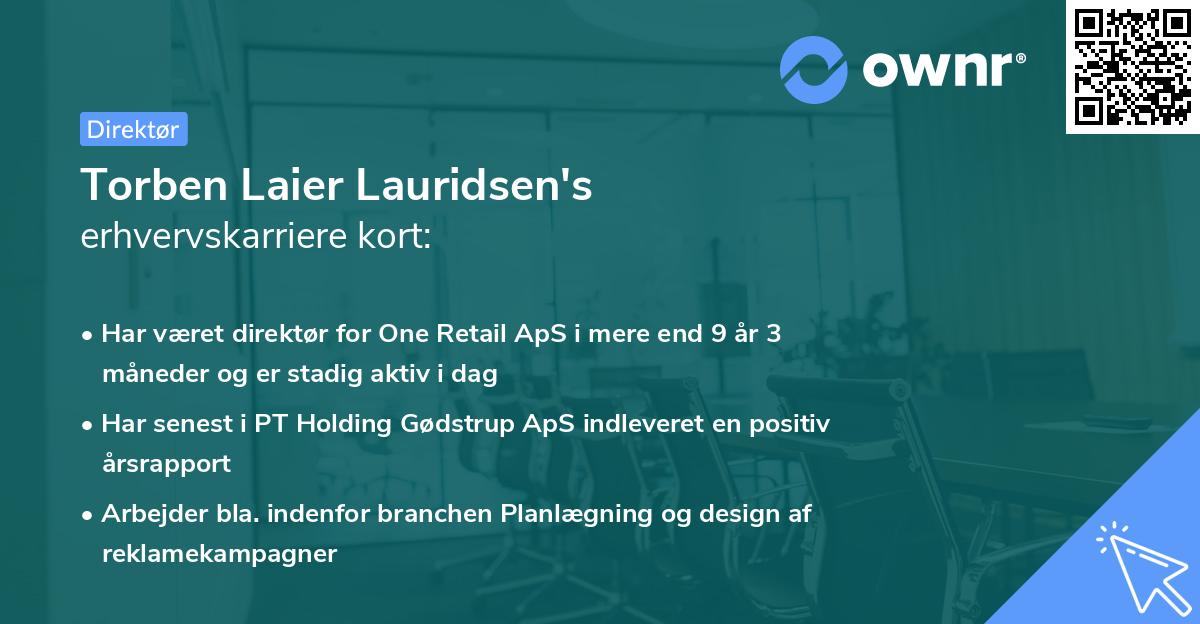 ownr®

Direktør

Torben Laier Lauridsen's
erhvervskarriere kort:

• Har været direktør for One Retail ApS i mere end 9 år 3 måneder og er stadig aktiv i dag

• Har senest i PT Holding Gødstrup ApS indleveret en positiv årsrapport

• Arbejder bla. indenfor branchen Planlægning og design af reklamekampagner